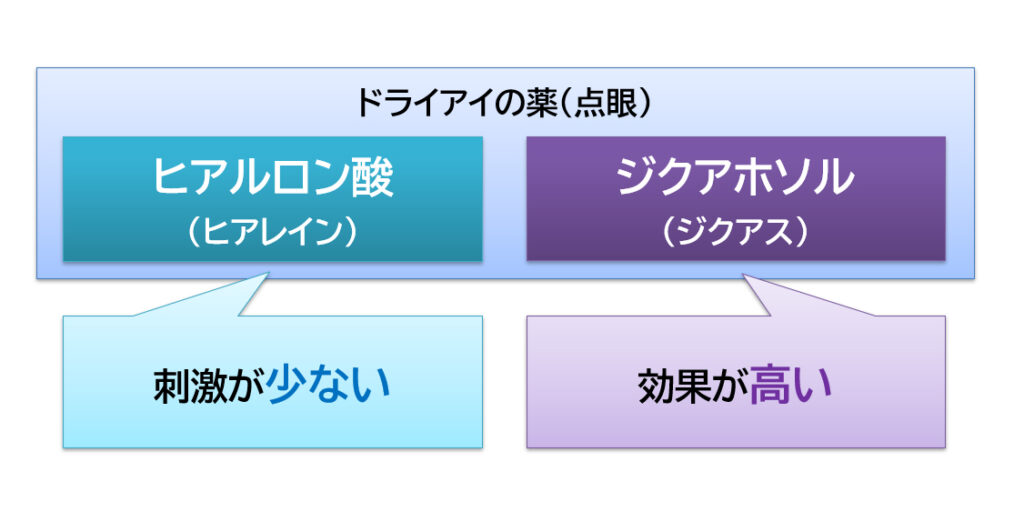 ドライアイの薬（点眼）

ヒアルロン酸
（ヒアレイン）

ジクアホソル
（ジクアス）

刺激が少ない

効果が高い